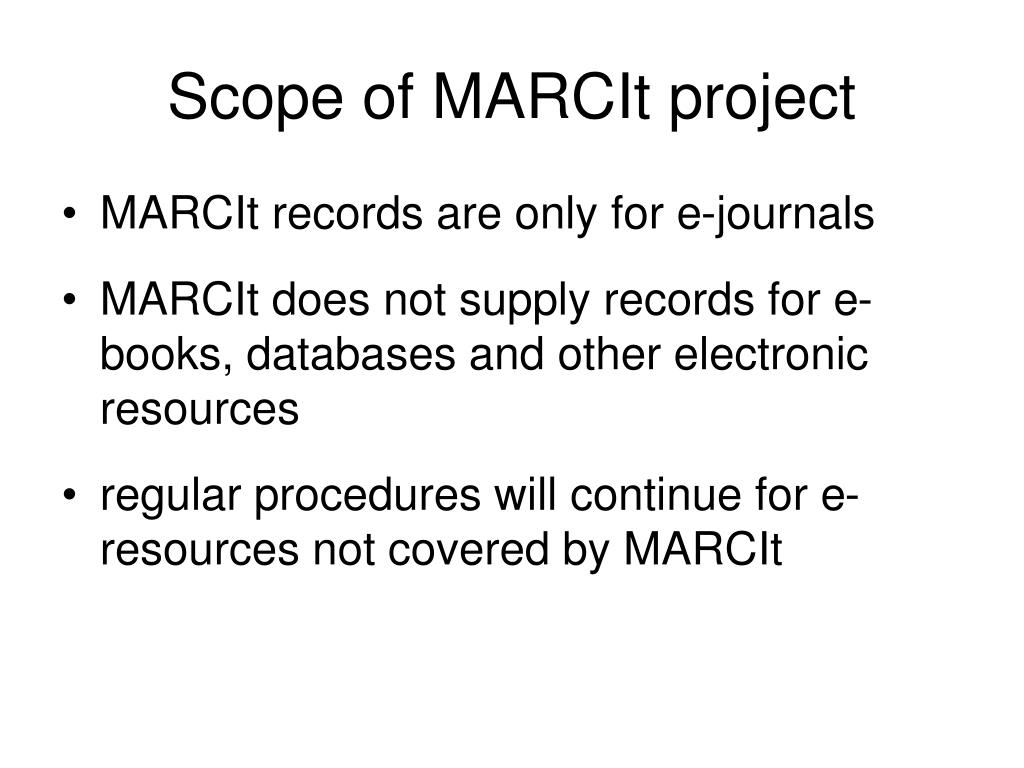 Scope of MARCIt project

• MARCIt records are only for e-journals

• MARCIt does not supply records for e-books, databases and other electronic resources

• regular procedures will continue for e-resources not covered by MARCIt